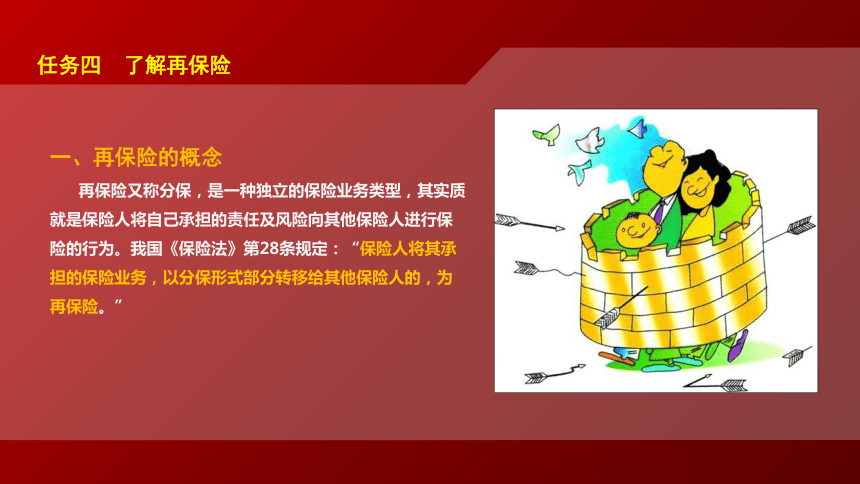 任务四　了解再保险

一、再保险的概念

再保险又称分保，是一种独立的保险业务类型，其实质就是保险人将自己承担的责任及风险向其他保险人进行保险的行为。我国《保险法》第28条规定：“保险人将其承担的保险业务，以分保形式部分转移给其他保险人的，为再保险。”